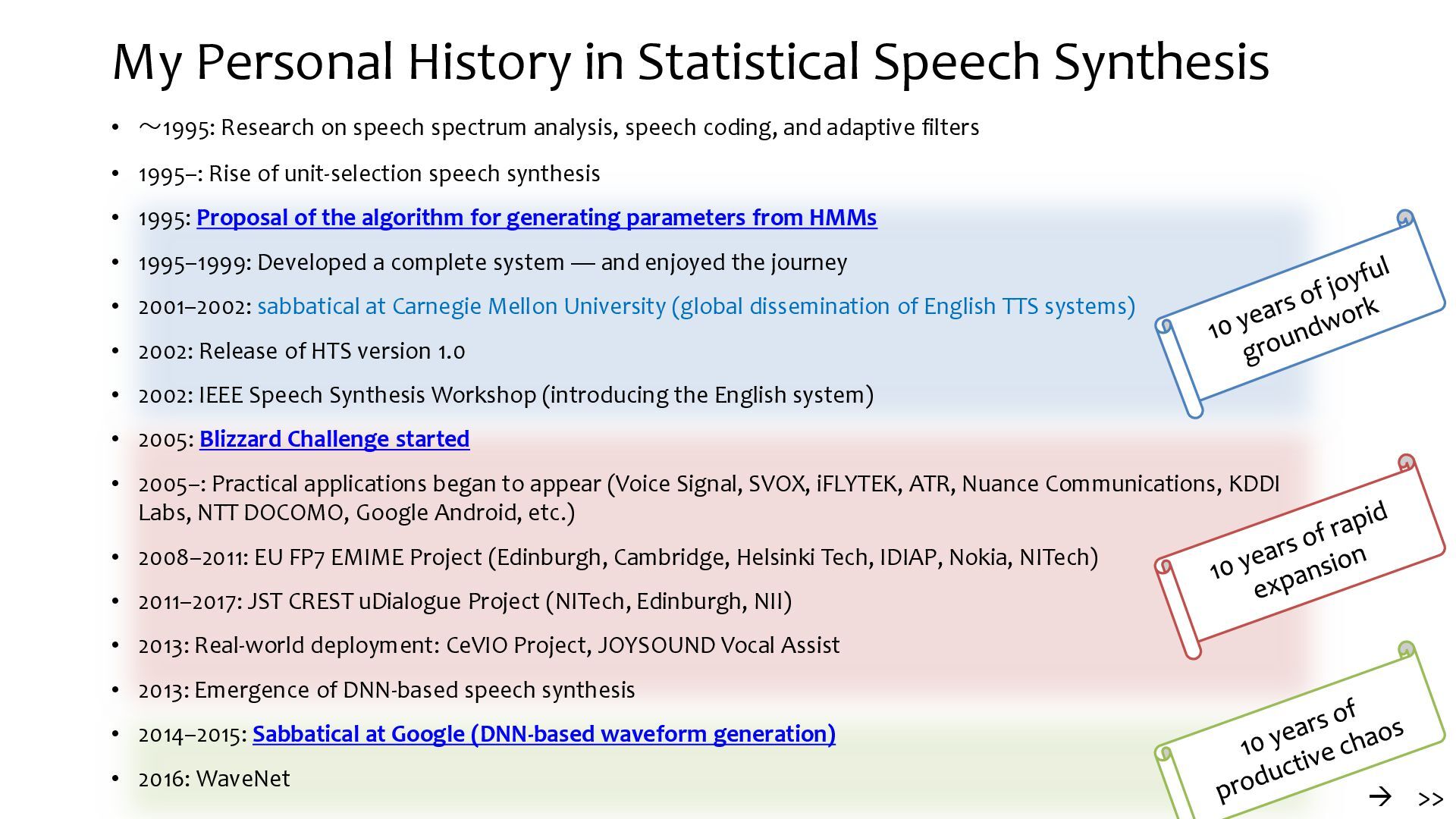 My Personal History in Statistical Speech Synthesis

• ～1995: Research on speech spectrum analysis, speech coding, and adaptive filters

• 1995–: Rise of unit-selection speech synthesis

• 1995: Proposal of the algorithm for generating parameters from HMMs

• 1995–1999: Developed a complete system — and enjoyed the journey

• 2001–2002: sabbatical at Carnegie Mellon University (global dissemination of English TTS systems)

• 2002: Release of HTS version 1.0

• 2002: IEEE Speech Synthesis Workshop (introducing the English system)

• 2005: Blizzard Challenge started

• 2005–: Practical applications began to appear (Voice Signal, SVOX, iFLYTEK, ATR, Nuance Communications, KDDI Labs, NTT DOCOMO, Google Android, etc.)

• 2008–2011: EU FP7 EMIME Project (Edinburgh, Cambridge, Helsinki Tech, IDIAP, Nokia, NITech)

• 2011–2017: JST CREST uDialogue Project (NITech, Edinburgh, NII)

• 2013: Real-world deployment: CeVIO Project, JOYSOUND Vocal Assist

• 2013: Emergence of DNN-based speech synthesis

• 2014–2015: Sabbatical at Google (DNN-based waveform generation)

• 2016: WaveNet

10 years of joyful groundwork

10 years of rapid expansion

10 years of productive chaos

→ >>